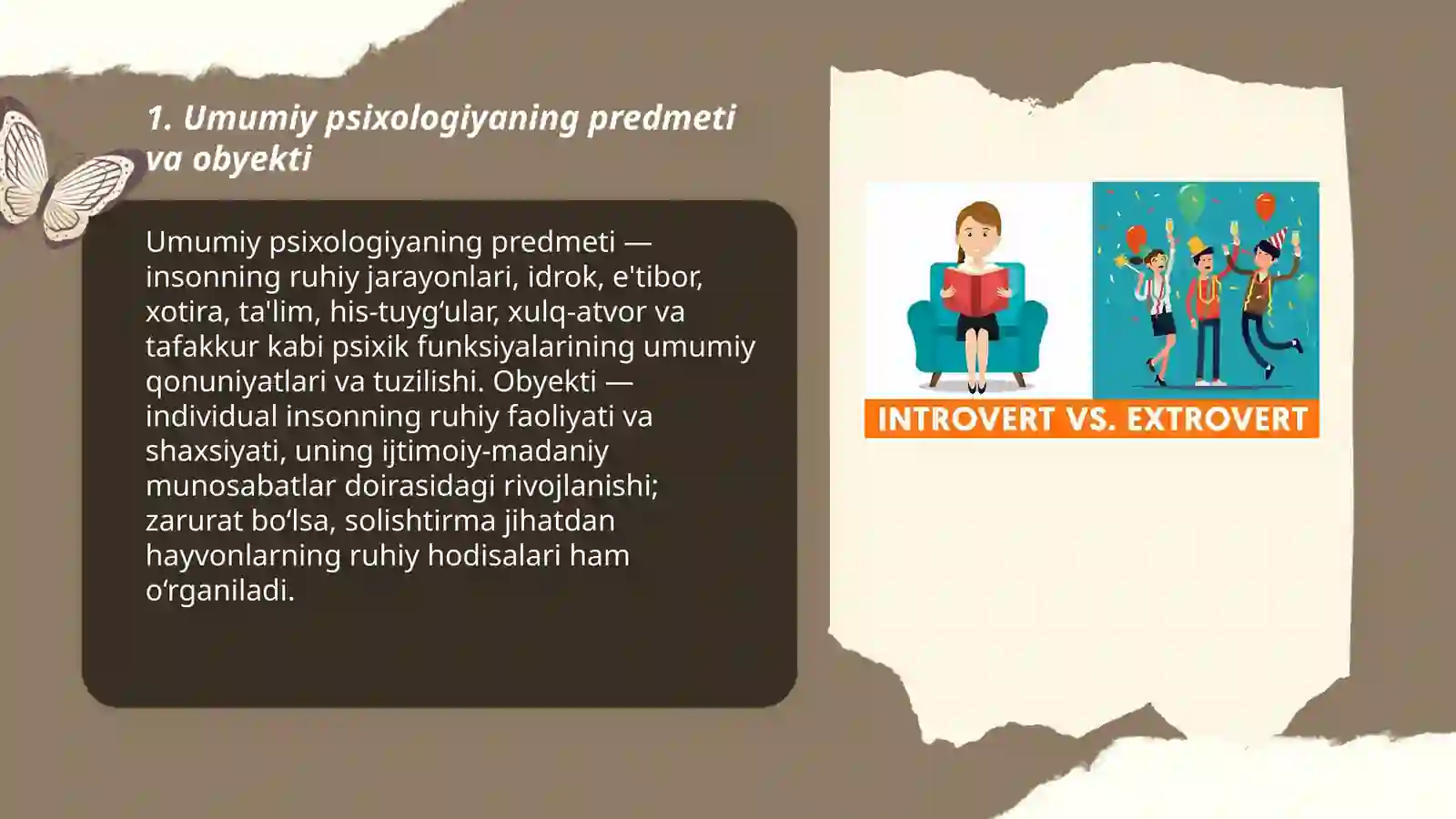 1. Umumiy psixologiyaning predmeti va obyekti

Umumiy psixologiyaning predmeti — insonning ruhiy jarayonlari, idrok, e'tibor, xotira, ta'lim, his-tuygʻular, xulq-atvor va tafakkur kabi psixik funksiyalarining umumiy qonuniyatlari va tuzilishi. Obyekti — individual insonning ruhiy faoliyati va shaxsiyati, uning ijtimoiy-madaniy munosabatlar doirasidagi rivojlanishi; zarurat boʻlsa, solishtirma jihatdan hayvonlarning ruhiy hodisalari ham oʻrganiladi.

INTROVERT VS. EXTROVERT